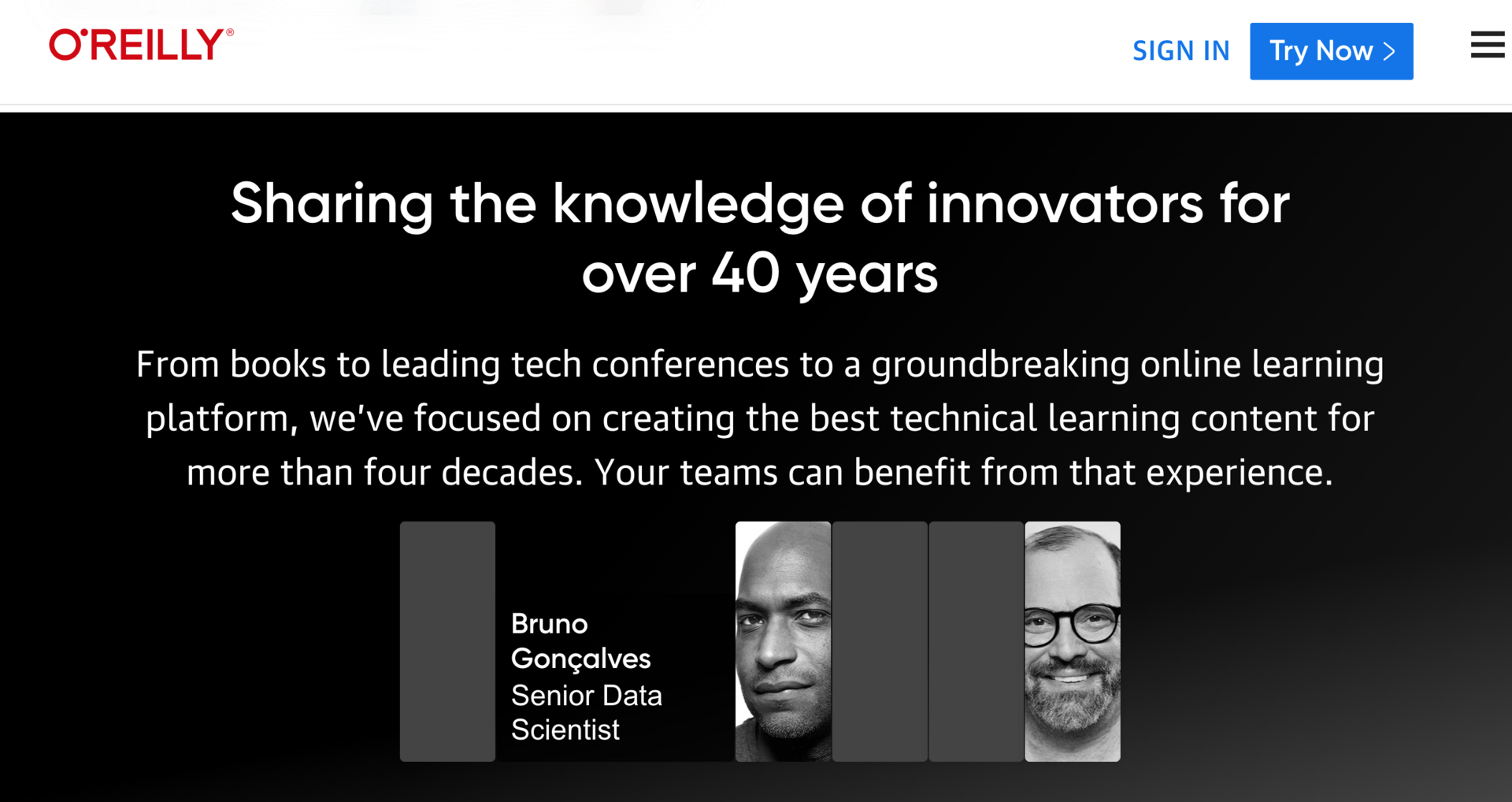 O'REILLY®

SIGN IN

Try Now >

Sharing the knowledge of innovators for over 40 years

From books to leading tech conferences to a groundbreaking online learning platform, we've focused on creating the best technical learning content for more than four decades. Your teams can benefit from that experience.

Bruno Gonçalves
Senior Data Scientist